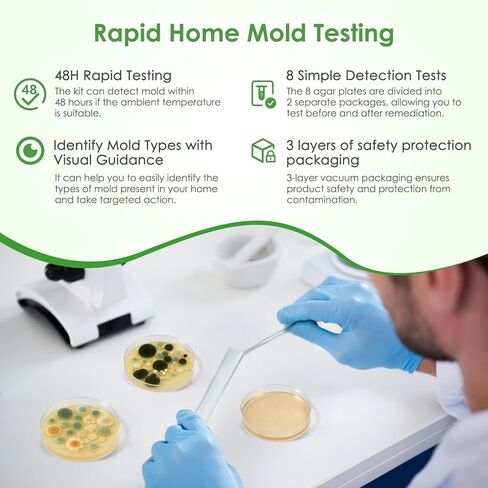 Rapid Home Mold Testing

48

48H Rapid Testing
The kit can detect mold within 48 hours if the ambient temperature is suitable.

Identify Mold Types with Visual Guidance
It can help you to easily identify the types of mold present in your home and take targeted action.

8 Simple Detection Tests
The 8 agar plates are divided into 2 separate packages, allowing you to test before and after remediation.

3 layers of safety protection packaging
3-layer vacuum packaging ensures product safety and protection from contamination.